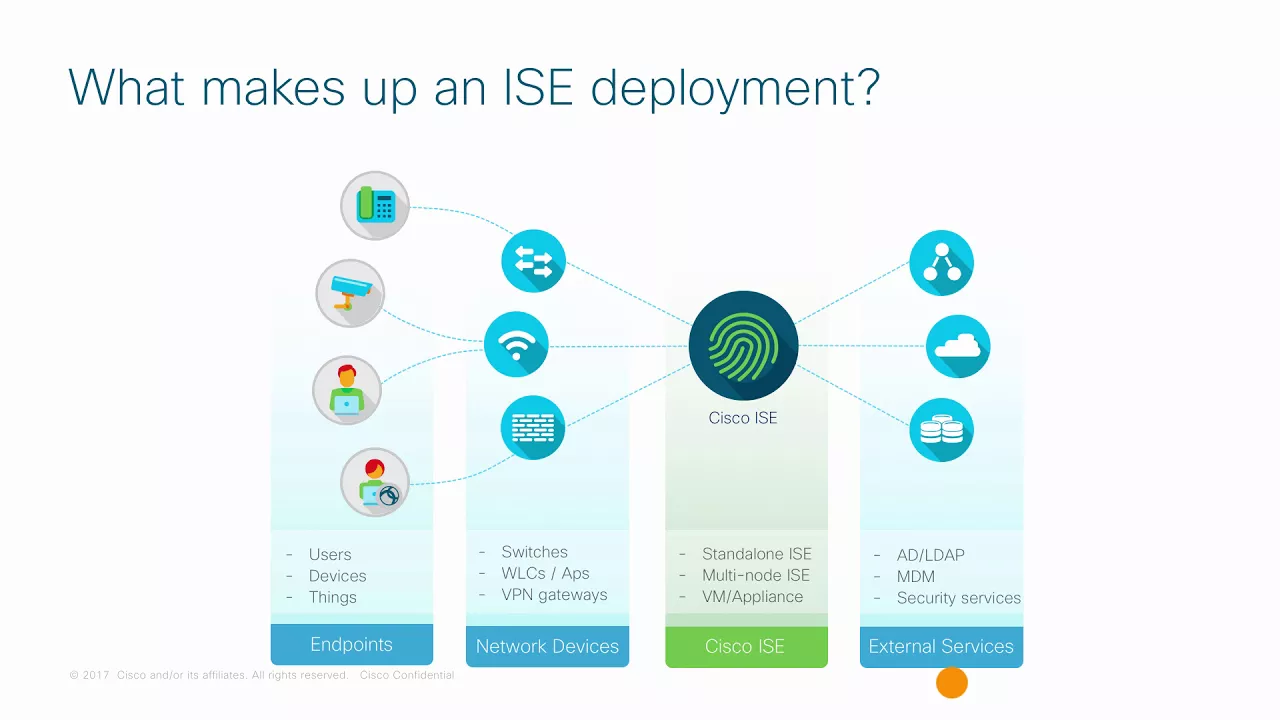 What makes up an ISE deployment?

Cisco ISE

- Users
- Devices
- Things

Endpoints

- Switches
- WLCs / Aps
- VPN gateways

Network Devices

- Standalone ISE
- Multi-node ISE
- VM/Appliance

Cisco ISE

- AD/LDAP
- MDM
- Security services

External Services

© 2017 Cisco and/or its affiliates. All rights reserved. Cisco Confidential